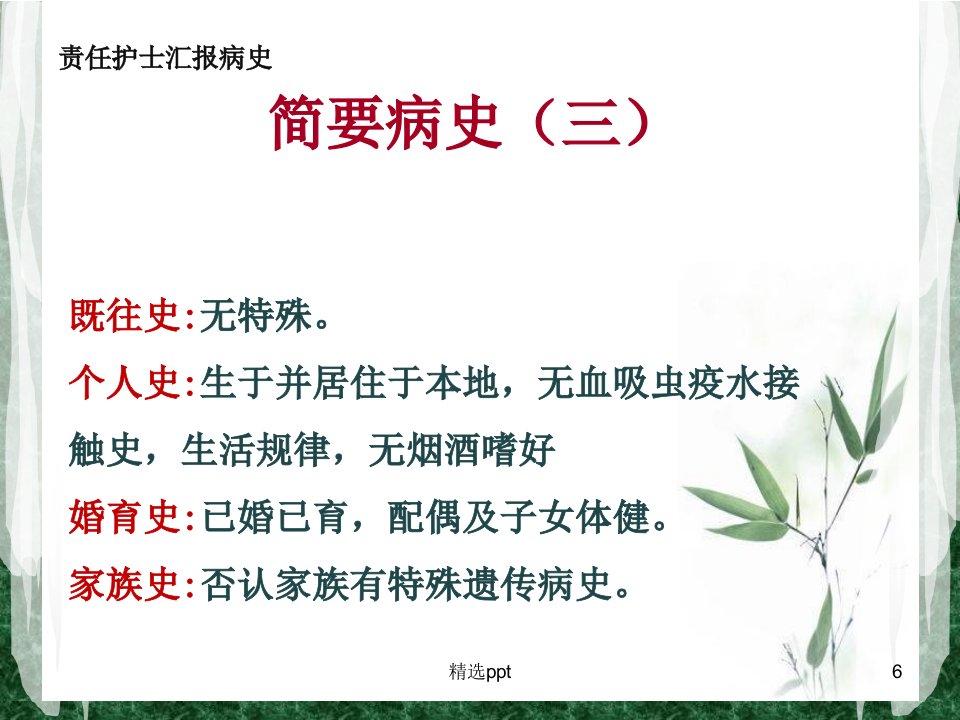 责任护士汇报病史

简要病史（三）

既往史:无特殊。

个人史:生于并居住于本地，无血吸虫疫水接触史，生活规律，无烟酒嗜好

婚育史:已婚已育，配偶及子女体健。

家族史:否认家族有特殊遗传病史。

精选ppt

6